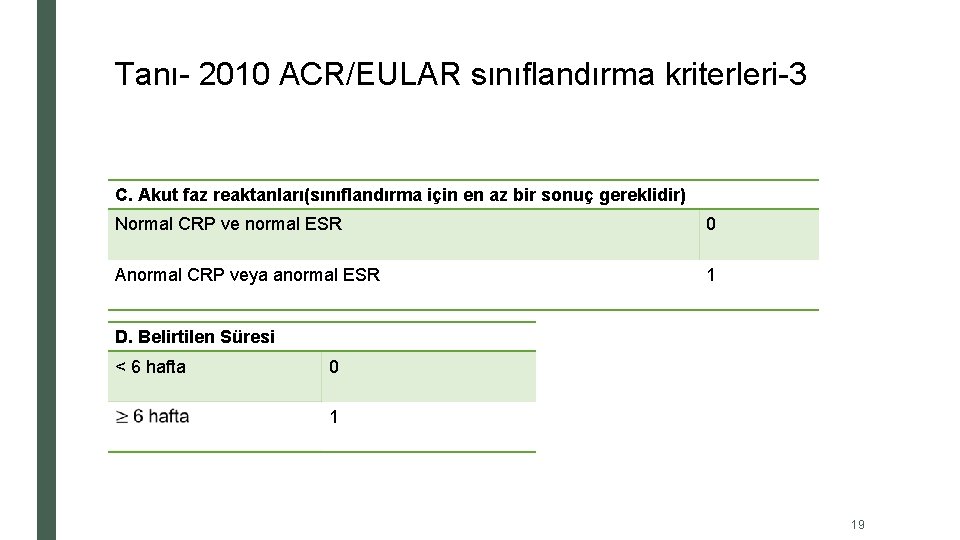 Tanı- 2010 ACR/EULAR sınıflandırma kriterleri-3

| C. Akut faz reaktanları(sınıflandırma için en az bir sonuç gereklidir) | |
|---|---|
| Normal CRP ve normal ESR | 0 |
| Anormal CRP veya anormal ESR | 1 |

| D. Belirtilen Süresi | |
|---|---|
| < 6 hafta | 0 |
| $\geq$ 6 hafta | 1 |

19